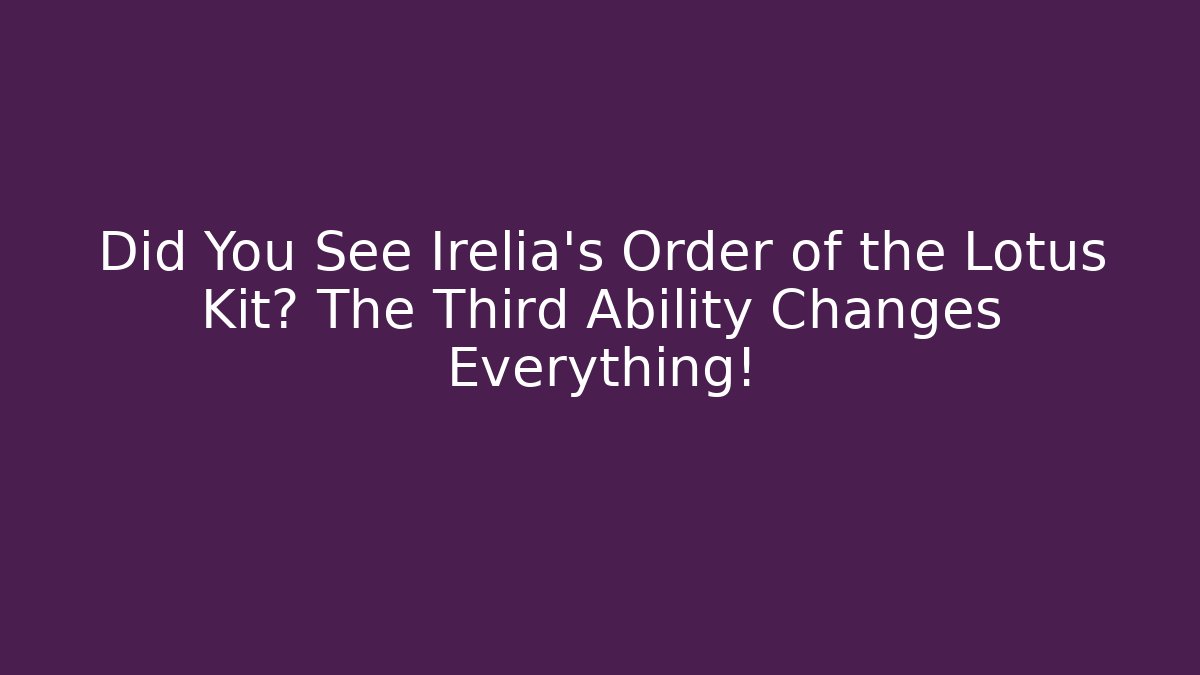 Did You See Irelia's Order of the Lotus Kit? The Third Ability Changes Everything!